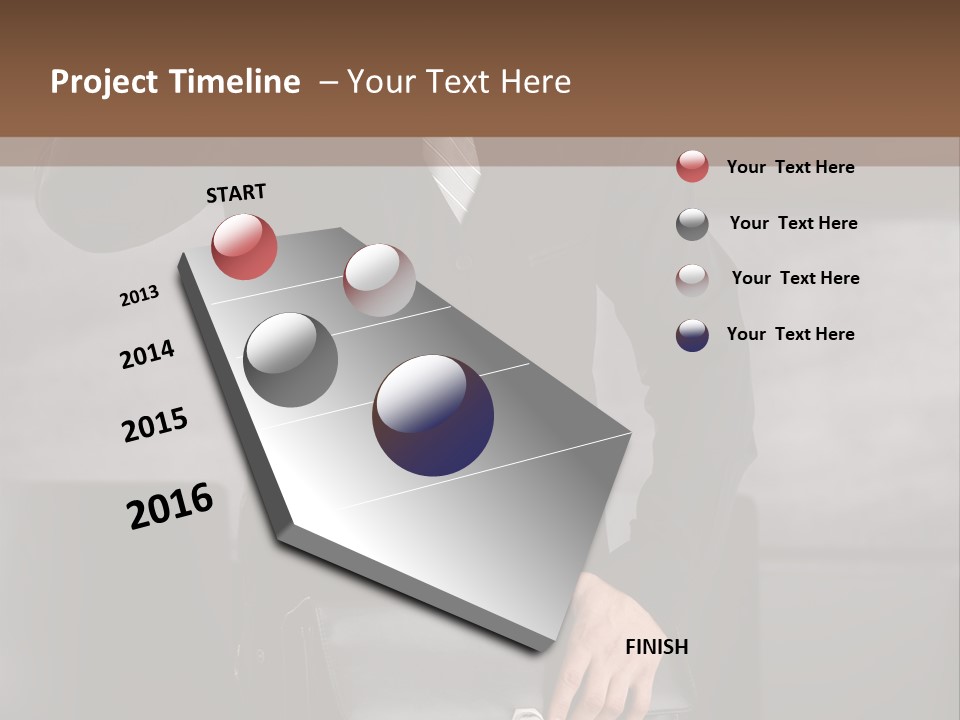 Project Timeline – Your Text Here

START

2013

2014

2015

2016

FINISH

Your Text Here

Your Text Here

Your Text Here

Your Text Here